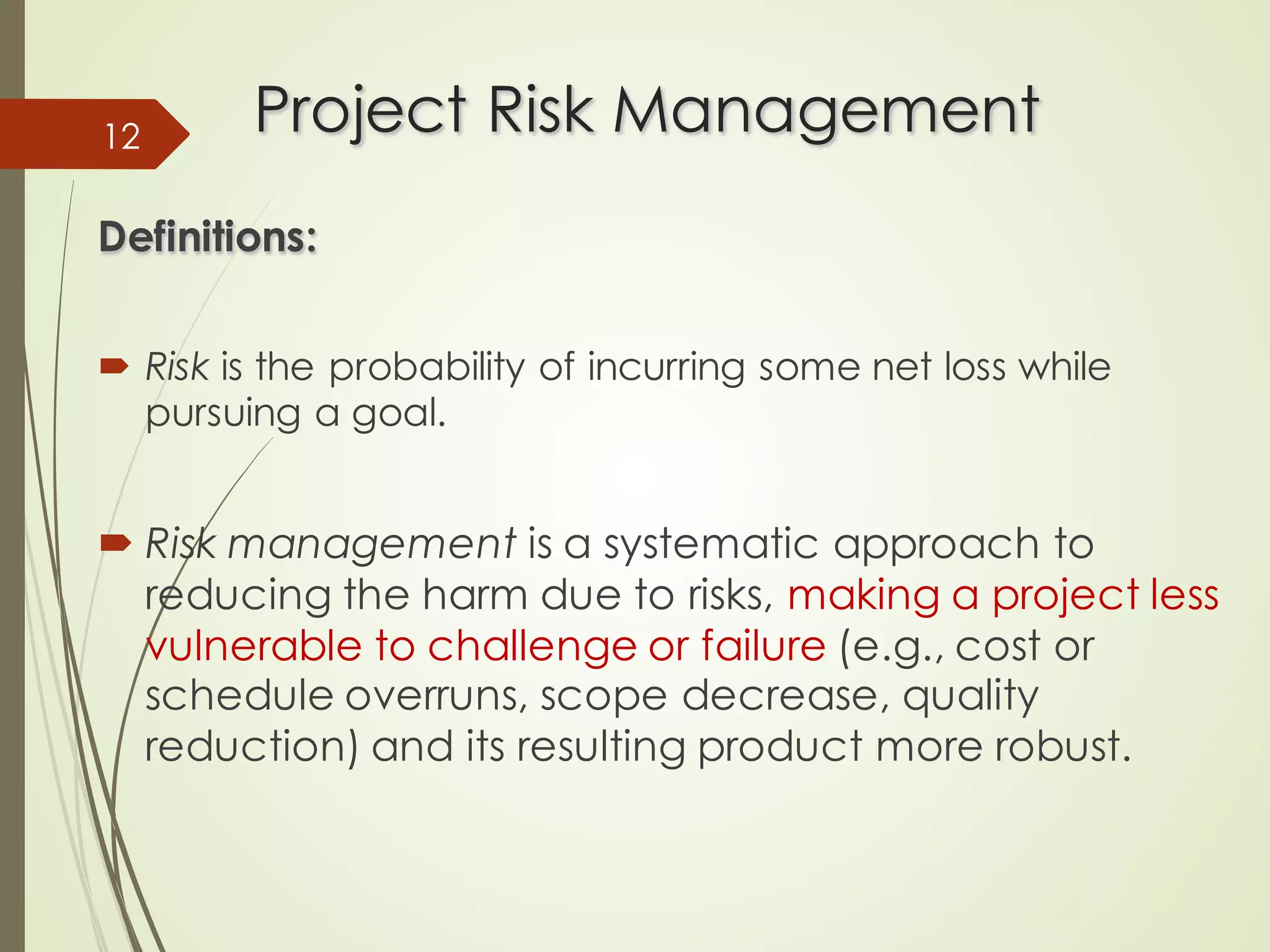 12

Project Risk Management

Definitions:

Risk is the probability of incurring some net loss while pursuing a goal.

Risk management is a systematic approach to reducing the harm due to risks, making a project less vulnerable to challenge or failure (e.g., cost or schedule overruns, scope decrease, quality reduction) and its resulting product more robust.